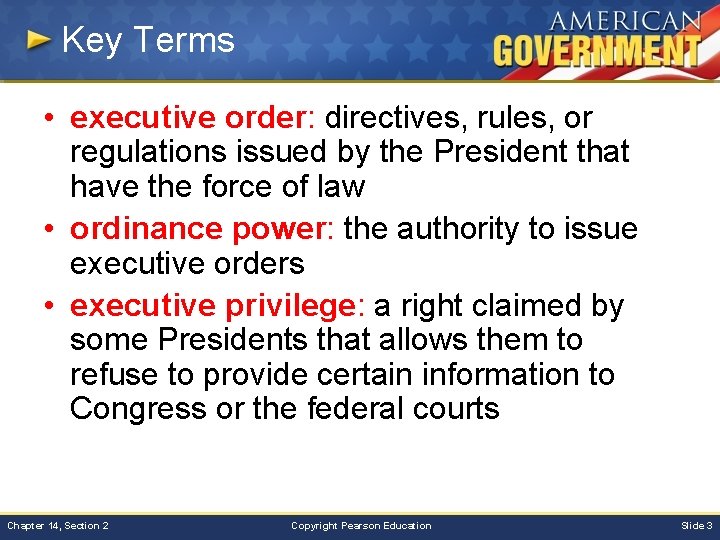 Key Terms

AMERICAN GOVERNMENT

• executive order: directives, rules, or regulations issued by the President that have the force of law
• ordinance power: the authority to issue executive orders
• executive privilege: a right claimed by some Presidents that allows them to refuse to provide certain information to Congress or the federal courts

Chapter 14, Section 2 Copyright Pearson Education Slide 3